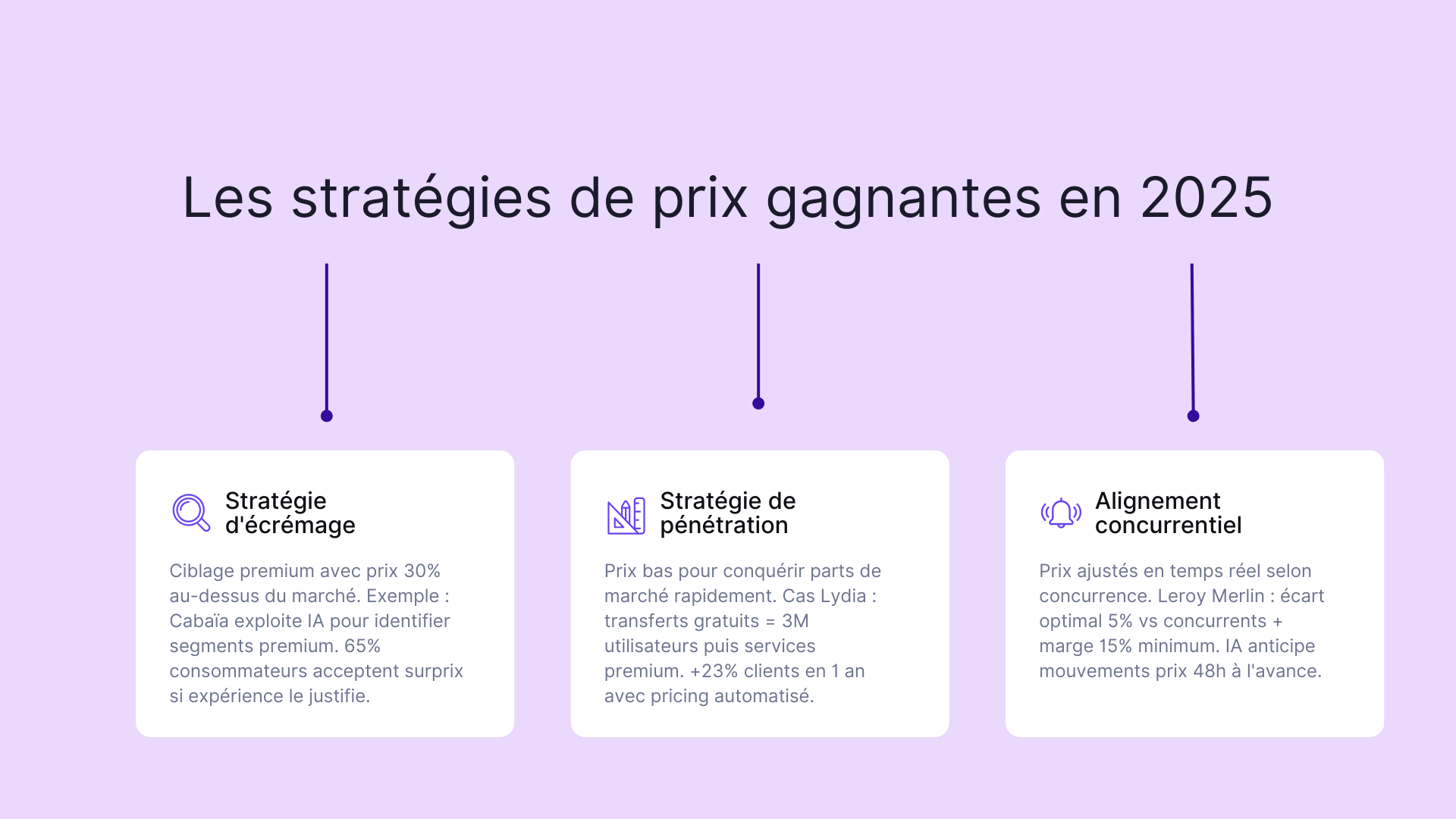 Les stratégies de prix gagnantes en 2025

Stratégie d'écrémage

Ciblage premium avec prix 30% au-dessus du marché. Exemple : Cabaïa exploite IA pour identifier segments premium. 65% consommateurs acceptent surprix si expérience le justifie.

Stratégie de pénétration

Prix bas pour conquérir parts de marché rapidement. Cas Lydia : transferts gratuits = 3M utilisateurs puis services premium. +23% clients en 1 an avec pricing automatisé.

Alignement concurrentiel

Prix ajustés en temps réel selon concurrence. Leroy Merlin : écart optimal 5% vs concurrents + marge 15% minimum. IA anticipe mouvements prix 48h à l'avance.